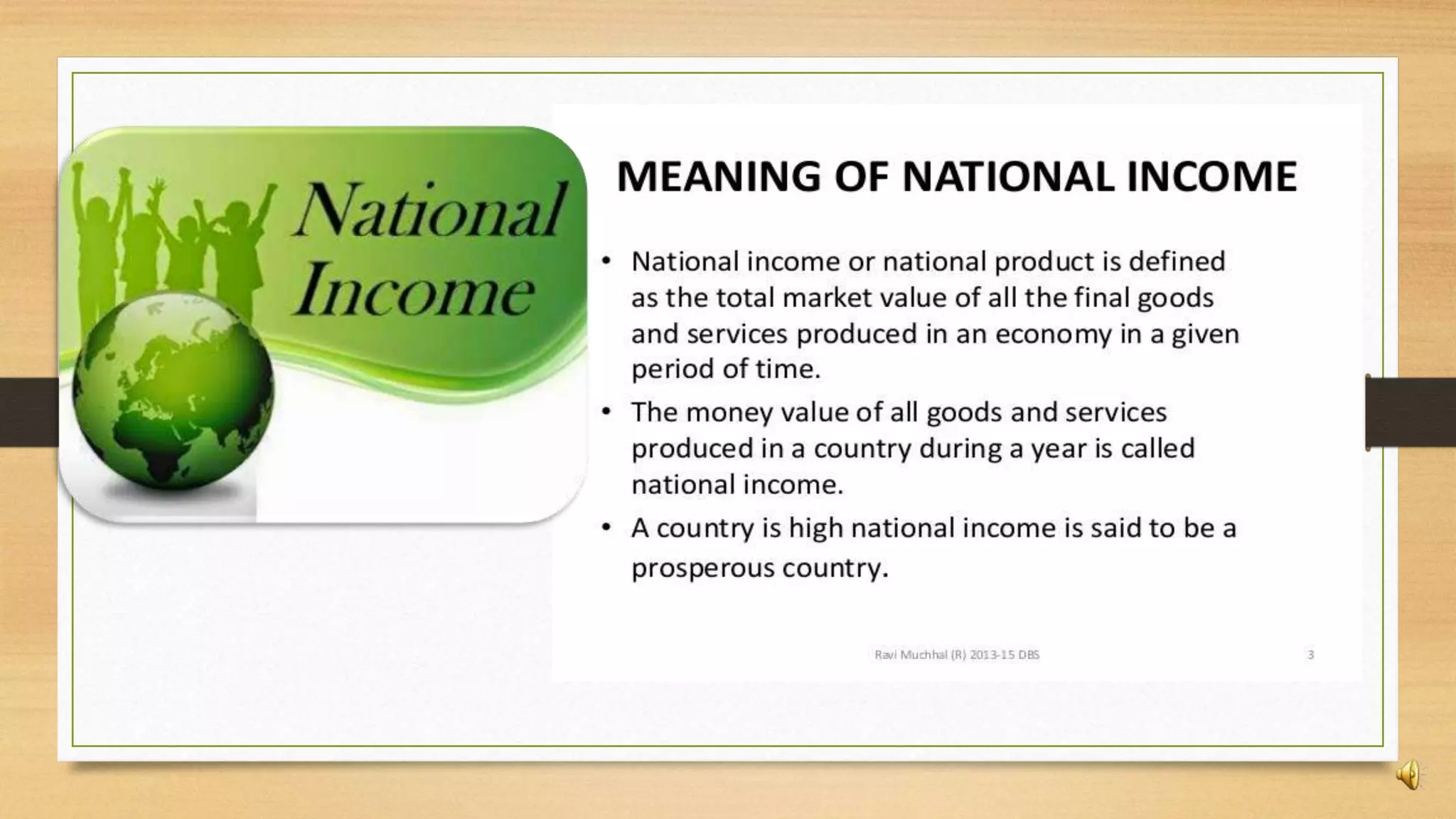 National Income

MEANING OF NATIONAL INCOME

• National income or national product is defined as the total market value of all the final goods and services produced in an economy in a given period of time.
• The money value of all goods and services produced in a country during a year is called national income.
• A country is high national income is said to be a prosperous country.

Ravi Muchhal (R) 2013-15 DBS
3